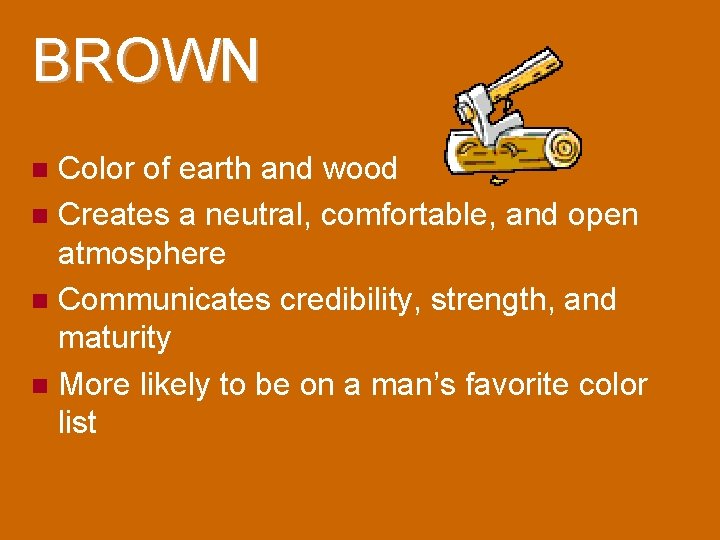 BROWN

- Color of earth and wood
- Creates a neutral, comfortable, and open atmosphere
- Communicates credibility, strength, and maturity
- More likely to be on a man’s favorite color list